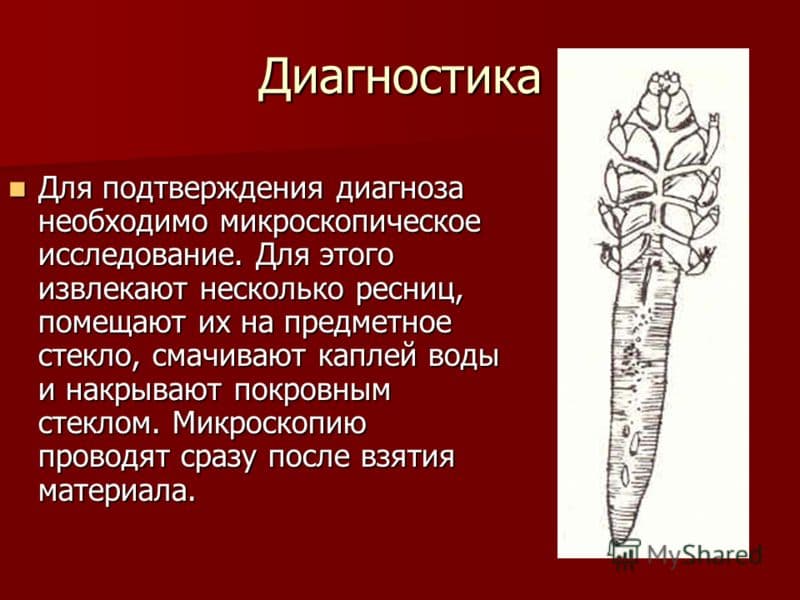 Диагностика

Для подтверждения диагноза необходимо микроскопическое исследование. Для этого извлекают несколько ресниц, помещают их на предметное стекло, смачивают каплей воды и накрывают покровным стеклом. Микроскопию проводят сразу после взятия материала.

MyShared